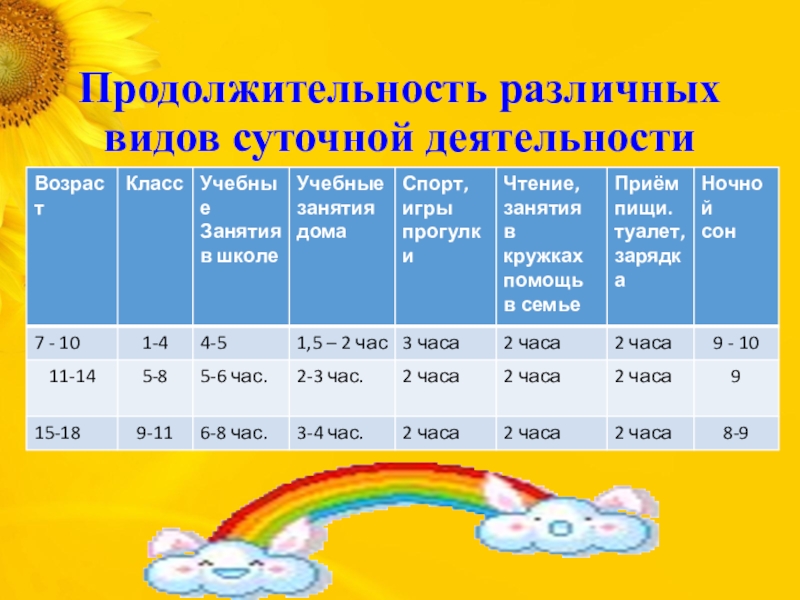 Продолжительность различных видов суточной деятельности

| Возраст | Класс | Учебные Занятия в школе | Учебные занятия дома | Спорт, игры прогулки | Чтение, занятия в кружках помощь в семье | Приём пищи. туалет, зарядка | Ночной сон |
|---|---|---|---|---|---|---|---|
| 7 - 10 | 1-4 | 4-5 | 1,5 – 2 час | 3 часа | 2 часа | 2 часа | 9 - 10 |
| 11-14 | 5-8 | 5-6 час. | 2-3 час. | 2 часа | 2 часа | 2 часа | 9 |
| 15-18 | 9-11 | 6-8 час. | 3-4 час. | 2 часа | 2 часа | 2 часа | 8-9 |